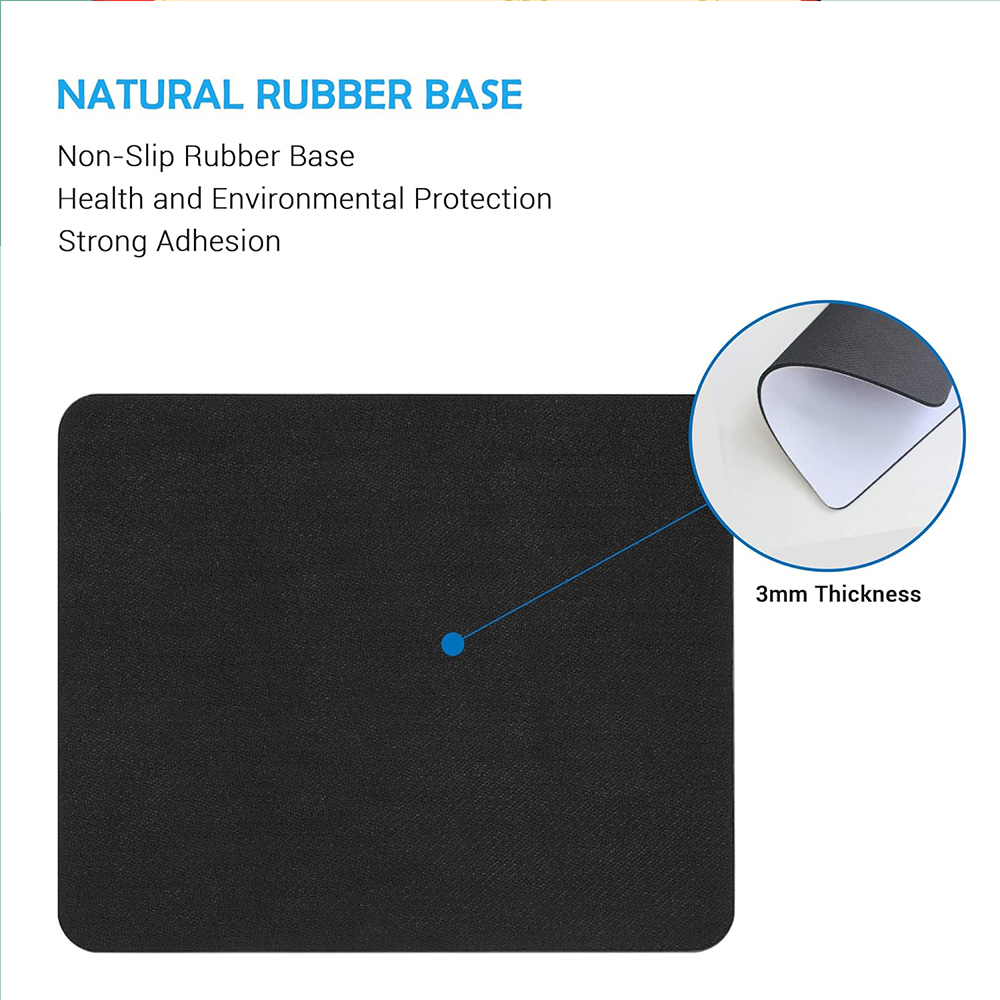 NATURAL RUBBER BASE

Non-Slip Rubber Base
Health and Environmental Protection
Strong Adhesion

3mm Thickness